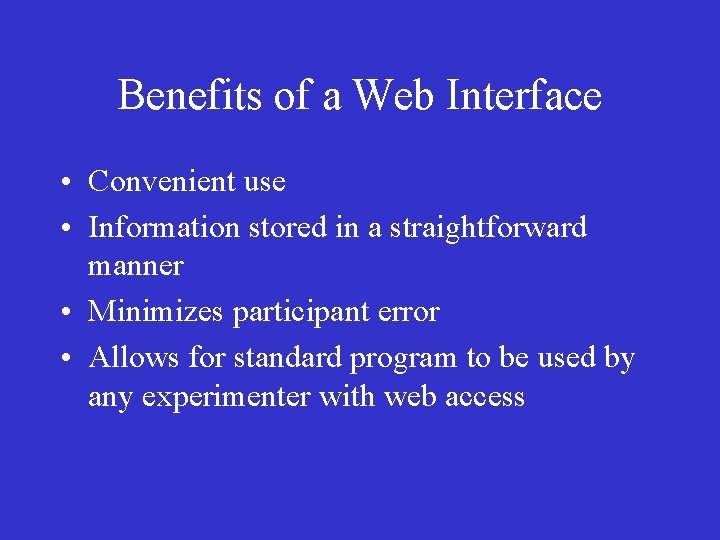 Benefits of a Web Interface

• Convenient use
• Information stored in a straightforward manner
• Minimizes participant error
• Allows for standard program to be used by any experimenter with web access